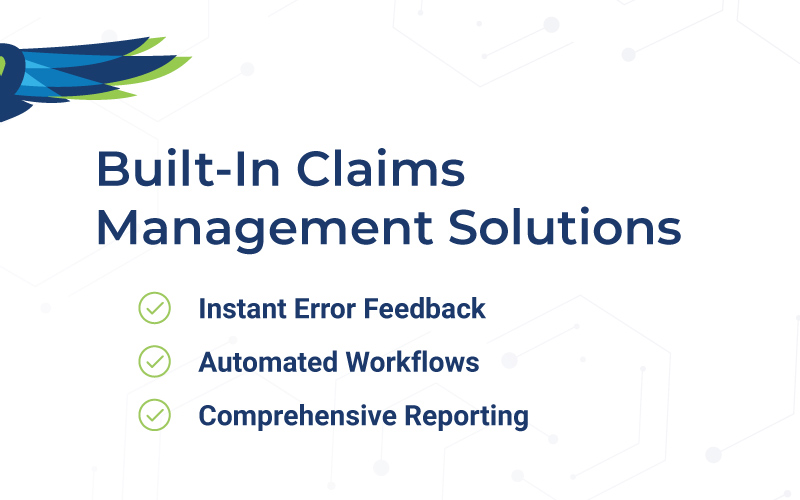 Built-In Claims Management Solutions

Instant Error Feedback

Automated Workflows

Comprehensive Reporting